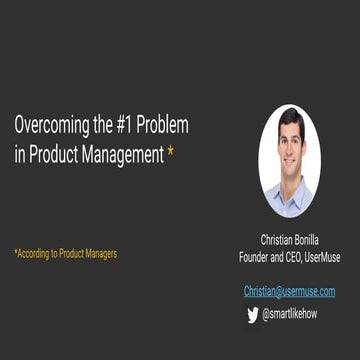 Overcoming the #1 Problem in Product Management *

*According to Product Managers

Christian Bonilla
Founder and CEO, UserMuse

Christian@usermuse.com

@smartlikehow